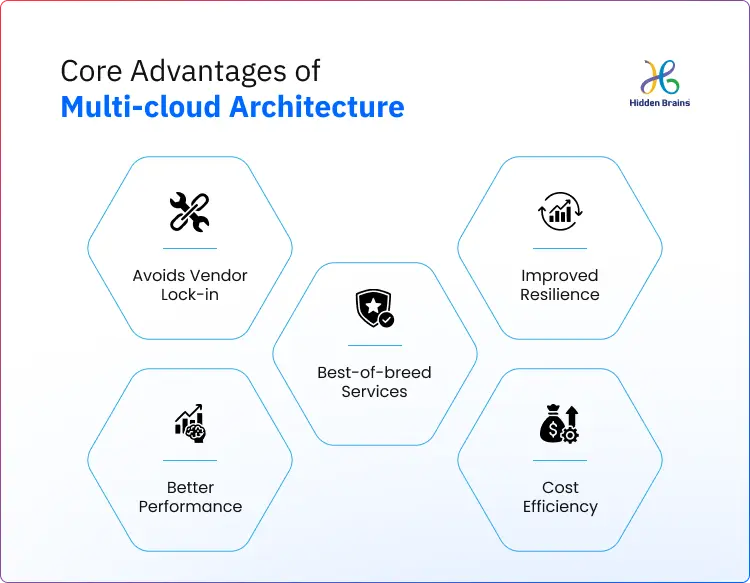 Core Advantages of
Multi-cloud Architecture

Hidden Brains

Avoids Vendor Lock-in

Improved Resilience

Best-of-breed Services

Better Performance

Cost Efficiency